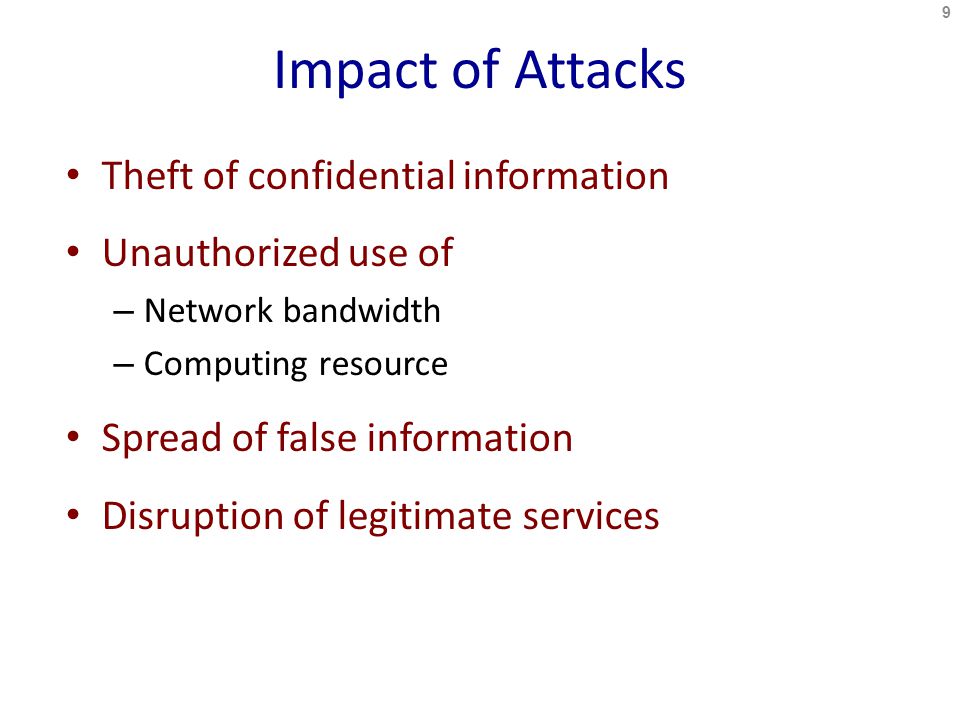 9

Impact of Attacks

• Theft of confidential information

• Unauthorized use of
– Network bandwidth
– Computing resource

• Spread of false information

• Disruption of legitimate services